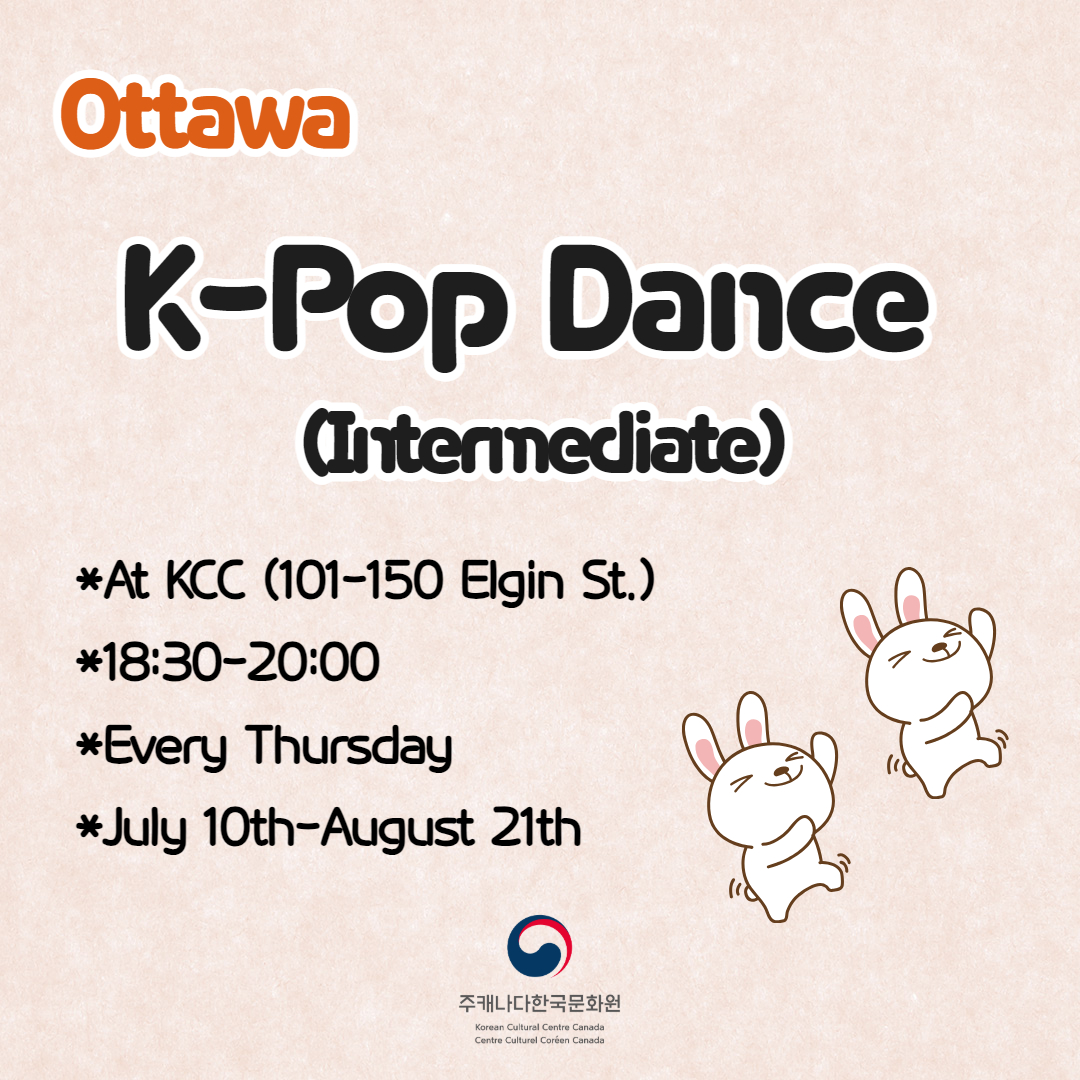 Ottawa

K-Pop Dance
(Intermediate)

*At KCC (101-150 Elgin St.)
*18:30-20:00
*Every Thursday
*July 10th-August 21th

주캐나다한국문화원
Korean Cultural Centre Canada
Centre Culturel Coréen Canada